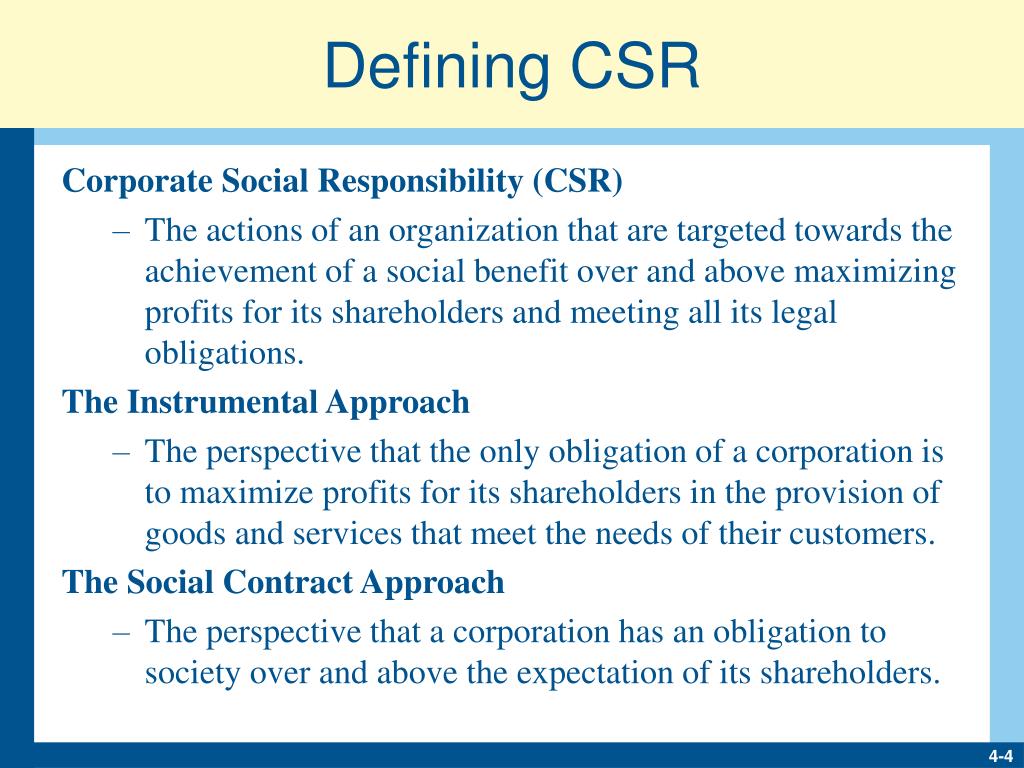 Defining CSR

Corporate Social Responsibility (CSR)

– The actions of an organization that are targeted towards the achievement of a social benefit over and above maximizing profits for its shareholders and meeting all its legal obligations.

The Instrumental Approach

– The perspective that the only obligation of a corporation is to maximize profits for its shareholders in the provision of goods and services that meet the needs of their customers.

The Social Contract Approach

– The perspective that a corporation has an obligation to society over and above the expectation of its shareholders.

4-4